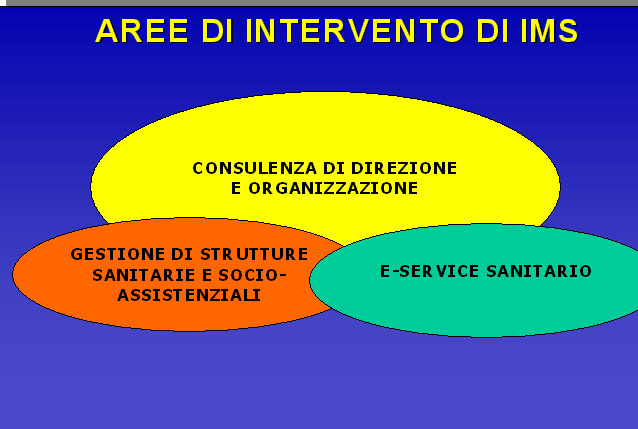 AREE DI INTERVENTO DI IMS

CONSULENZA DI DIREZIONE E ORGANIZZAZIONE

GESTIONE DI STRUTTURE SANITARIE E SOCIO-ASSISTENZIALI

E-SERVICE SANITARIO